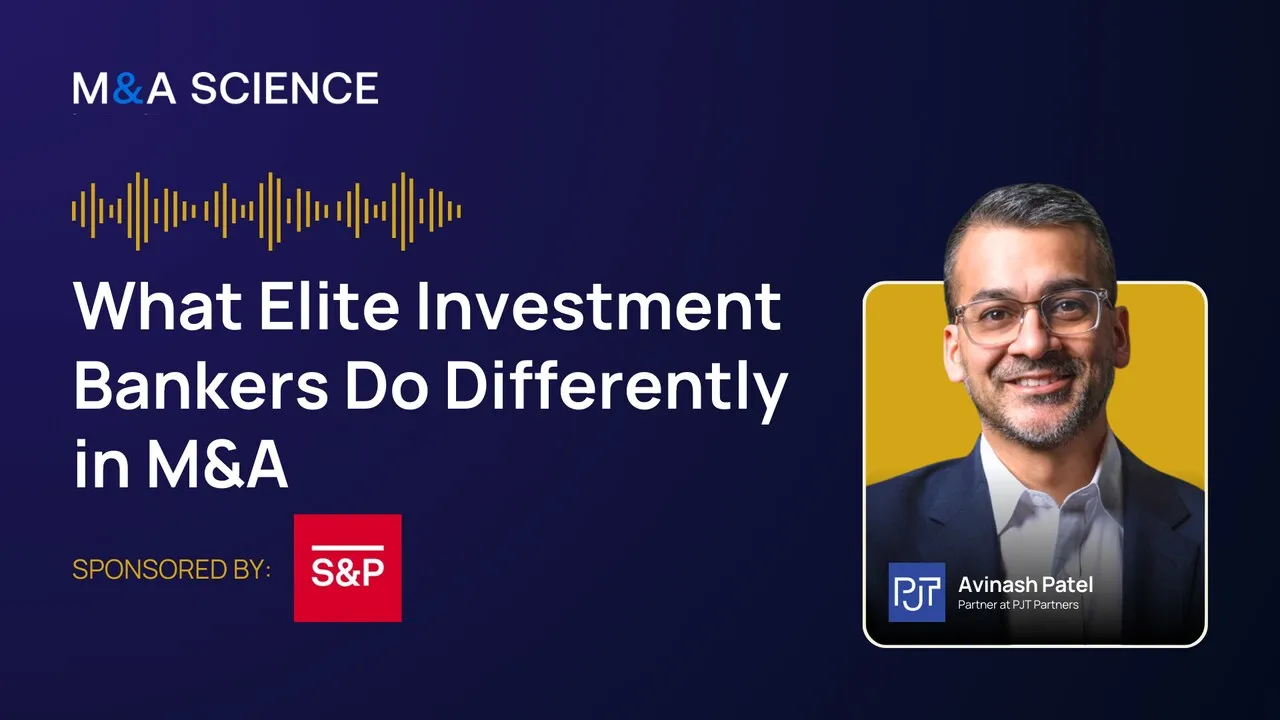 M&A SCIENCE

What Elite Investment Bankers Do Differently in M&A

SPONSORED BY:

S&P

PJT

Avinash Patel
Partner at PJT Partners